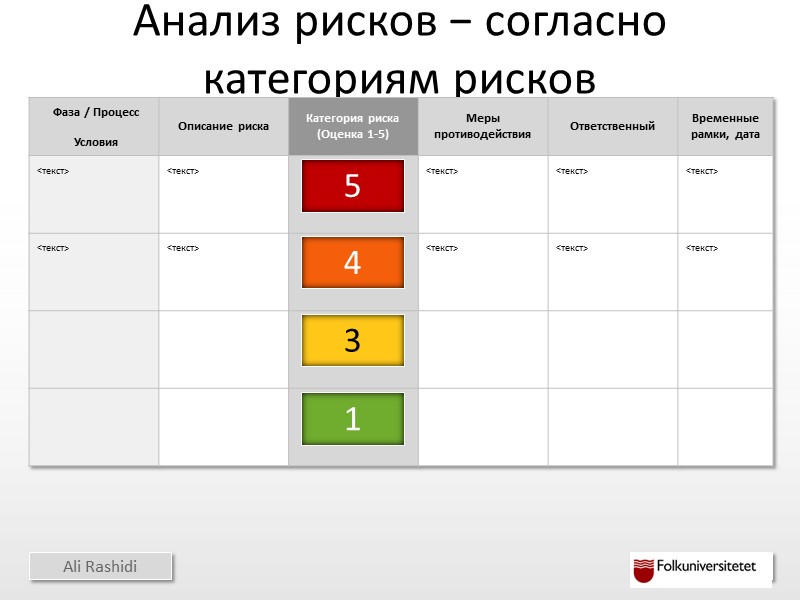 Анализ рисков – согласно категориям рисков

| Фаза / Процесс Условия | Описание риска | Категория риска (Оценка 1-5) | Меры противодействия | Ответственный | Временные рамки, дата |
|---|---|---|---|---|---|
| <текст> | <текст> | 5 | <текст> | <текст> | <текст> |
| <текст> | <текст> | 4 | <текст> | <текст> | <текст> |
| | | 3 | | | |
| | | 1 | | | |

Ali Rashidi

Folkuniversitetet